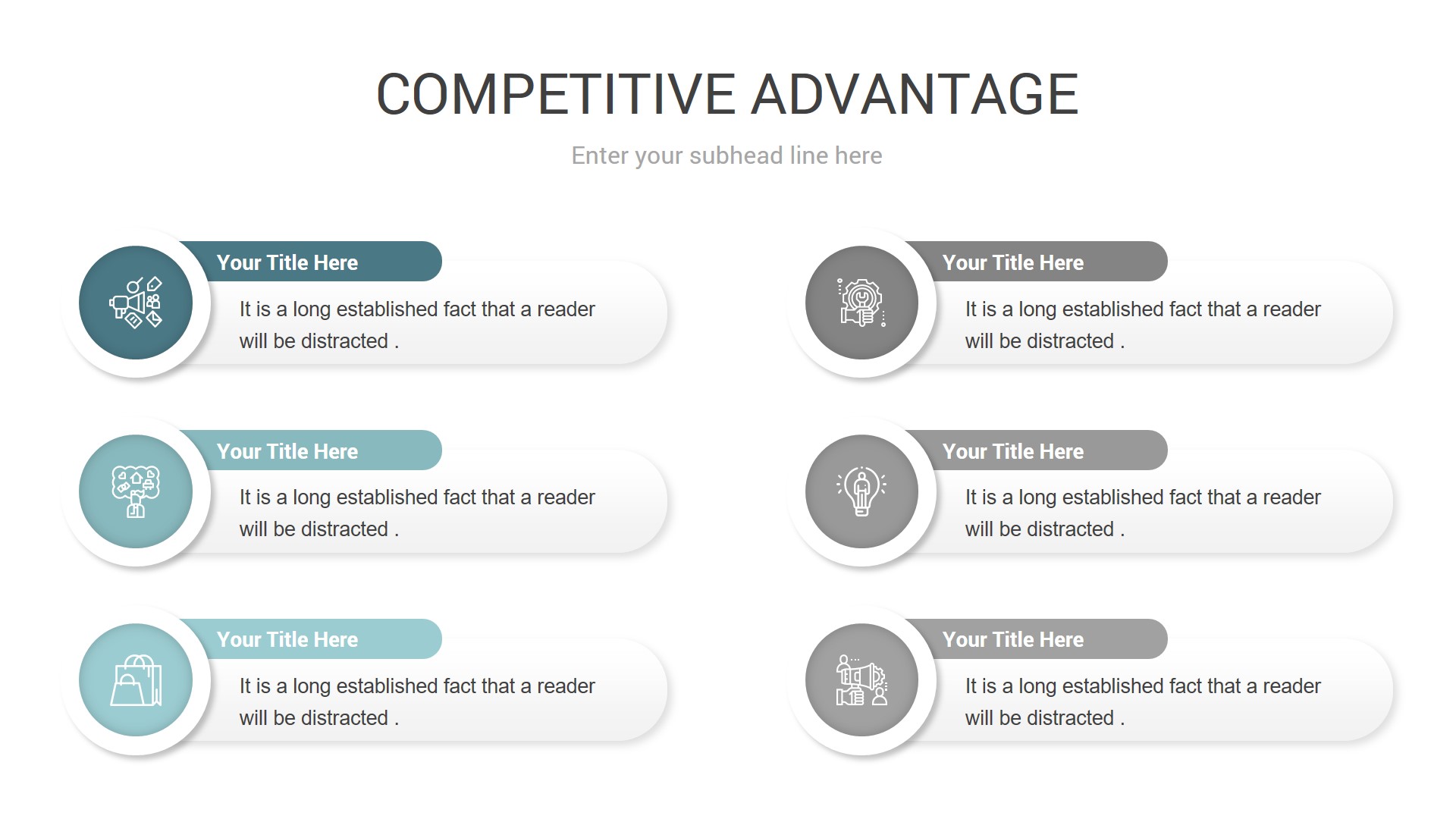 COMPETITIVE ADVANTAGE

Enter your subhead line here

Your Title Here

It is a long established fact that a reader will be distracted .

Your Title Here

It is a long established fact that a reader will be distracted .

Your Title Here

It is a long established fact that a reader will be distracted .

Your Title Here

It is a long established fact that a reader will be distracted .

Your Title Here

It is a long established fact that a reader will be distracted .

Your Title Here

It is a long established fact that a reader will be distracted .